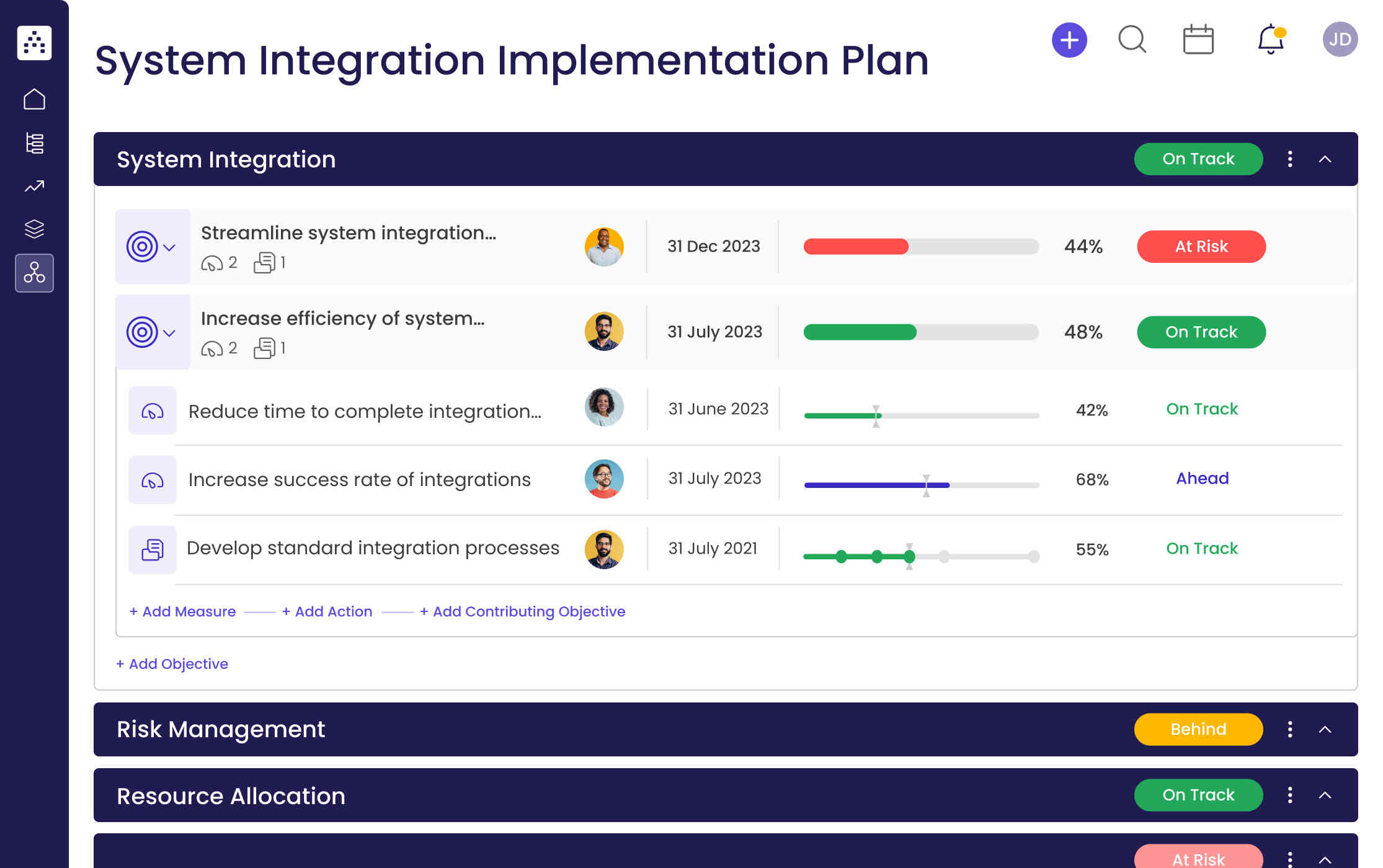 System Integration Implementation Plan

JD

System Integration
On Track

Streamline system integration...
2 1
31 Dec 2023
44%
At Risk

Increase efficiency of system...
2 1
31 July 2023
48%
On Track

Reduce time to complete integration...
31 June 2023
42%
On Track

Increase success rate of integrations
31 July 2023
68%
Ahead

Develop standard integration processes
31 July 2021
55%
On Track

+ Add Measure + Add Action + Add Contributing Objective

+ Add Objective

Risk Management
Behind

Resource Allocation
On Track

At Risk